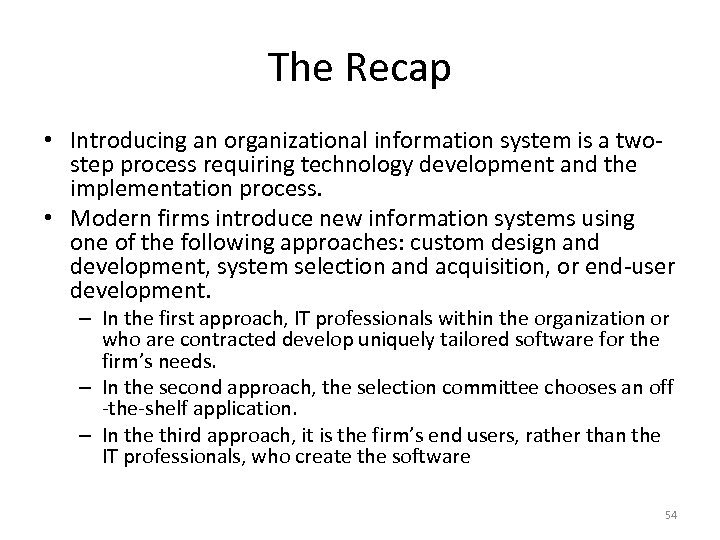 The Recap

• Introducing an organizational information system is a two-step process requiring technology development and the implementation process.
• Modern firms introduce new information systems using one of the following approaches: custom design and development, system selection and acquisition, or end-user development.
– In the first approach, IT professionals within the organization or who are contracted develop uniquely tailored software for the firm's needs.
– In the second approach, the selection committee chooses an off -the-shelf application.
– In the third approach, it is the firm's end users, rather than the IT professionals, who create the software

54